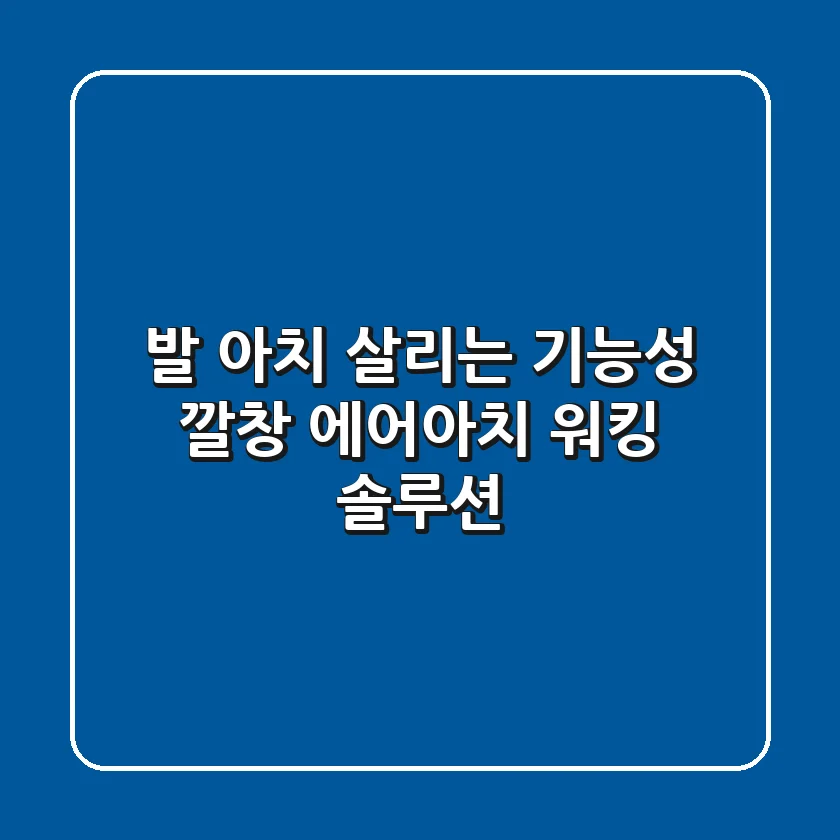 발 아치 살리는 기능성 깔창 에어아치 워킹 솔루션